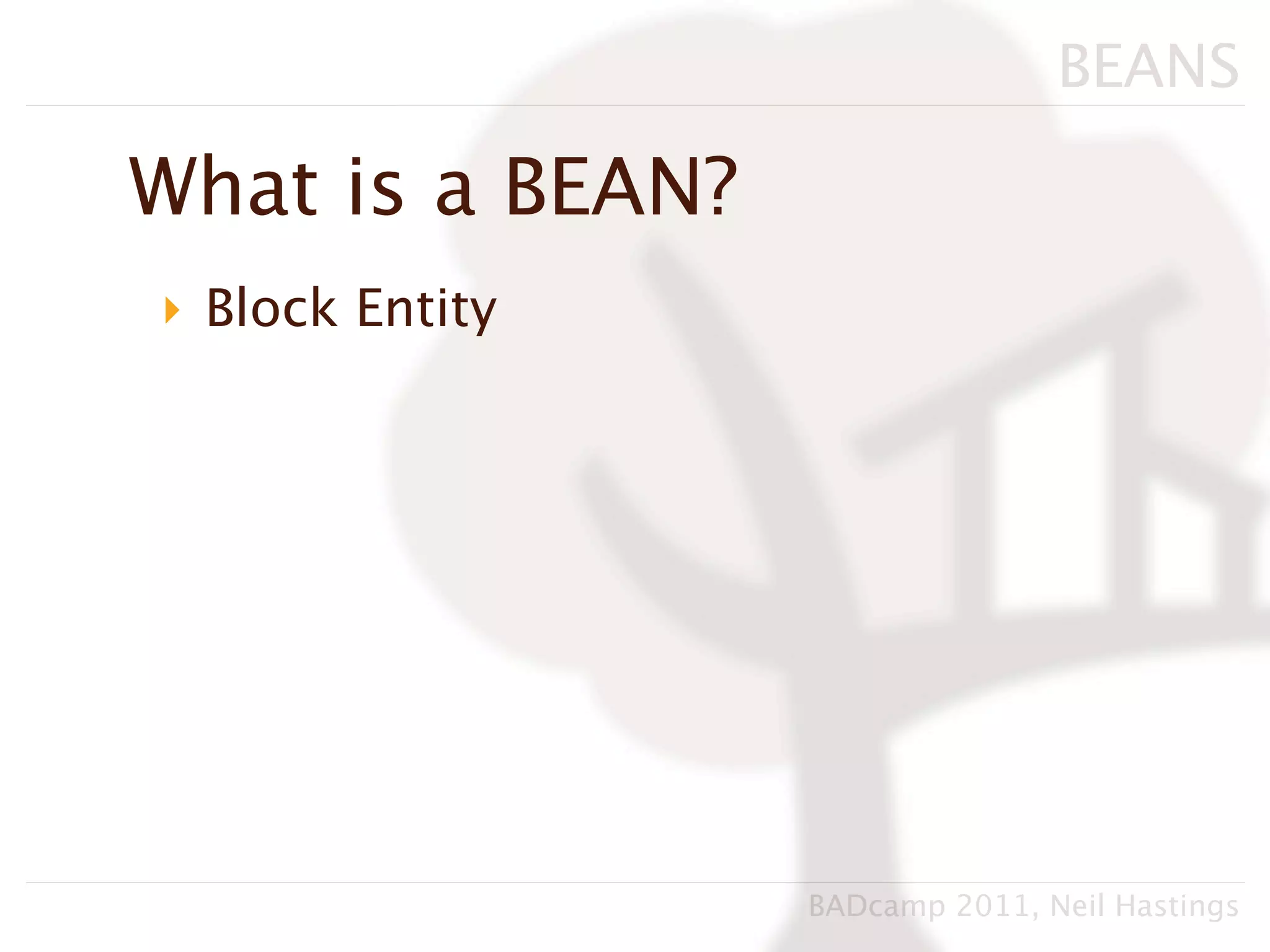 BEANS

What is a BEAN?

Block Entity

BADcamp 2011, Neil Hastings